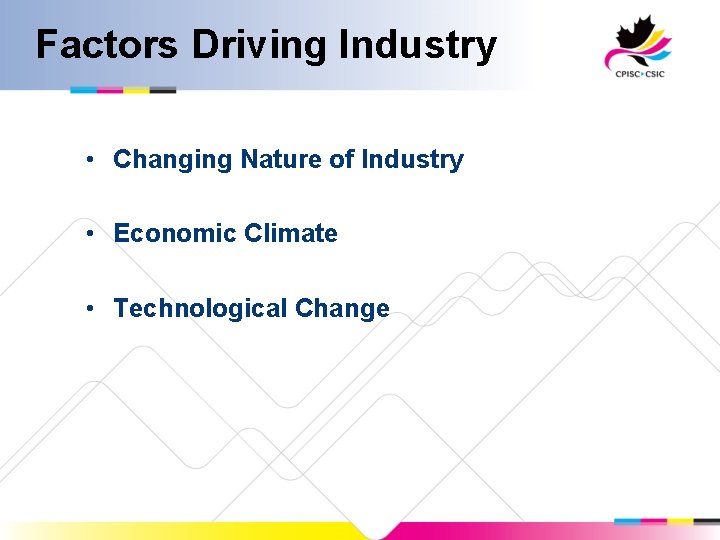 Factors Driving Industry

CPISC•CSIC

• Changing Nature of Industry

• Economic Climate

• Technological Change